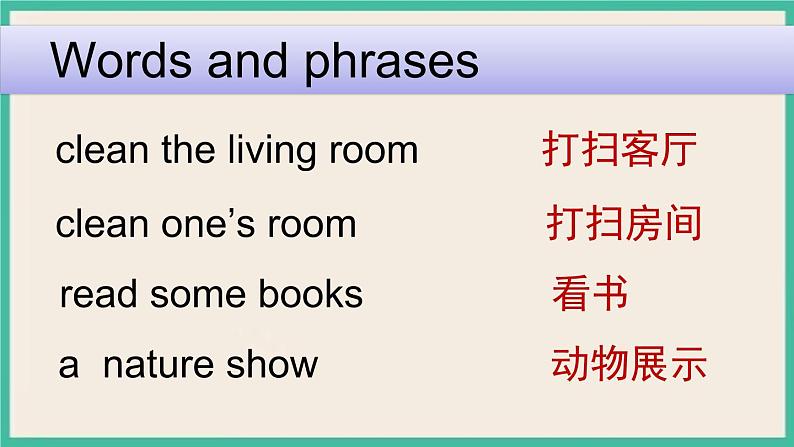 Words and phrases

clean the living room 打扫客厅

clean one's room 打扫房间

read some books 看书

a nature show 动物展示